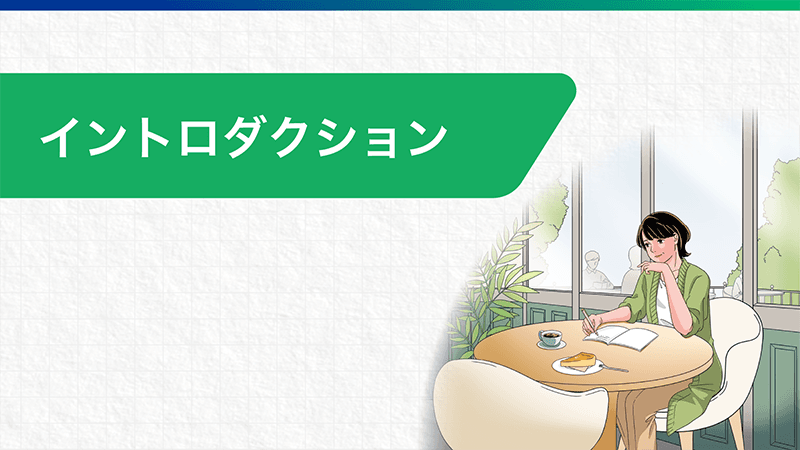 イントロダクション